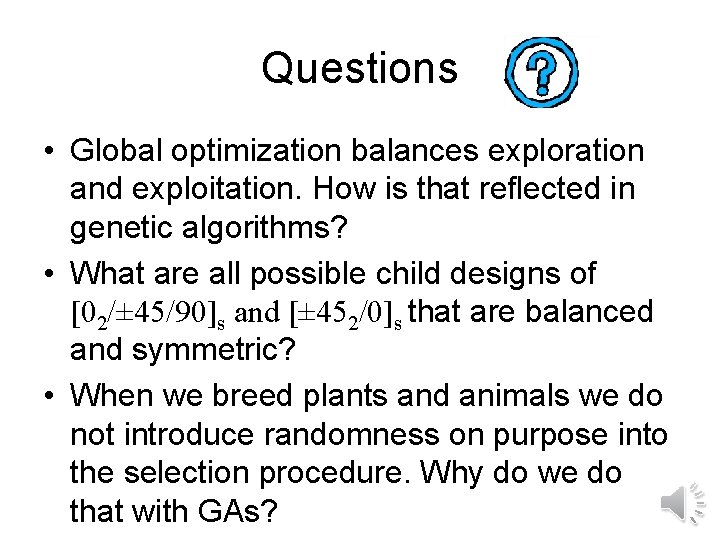 Questions

?

• Global optimization balances exploration and exploitation. How is that reflected in genetic algorithms?
• What are all possible child designs of $[0_2/\pm45/90]_s$ and $[\pm45_2/0]_s$ that are balanced and symmetric?
• When we breed plants and animals we do not introduce randomness on purpose into the selection procedure. Why do we do that with GAs?